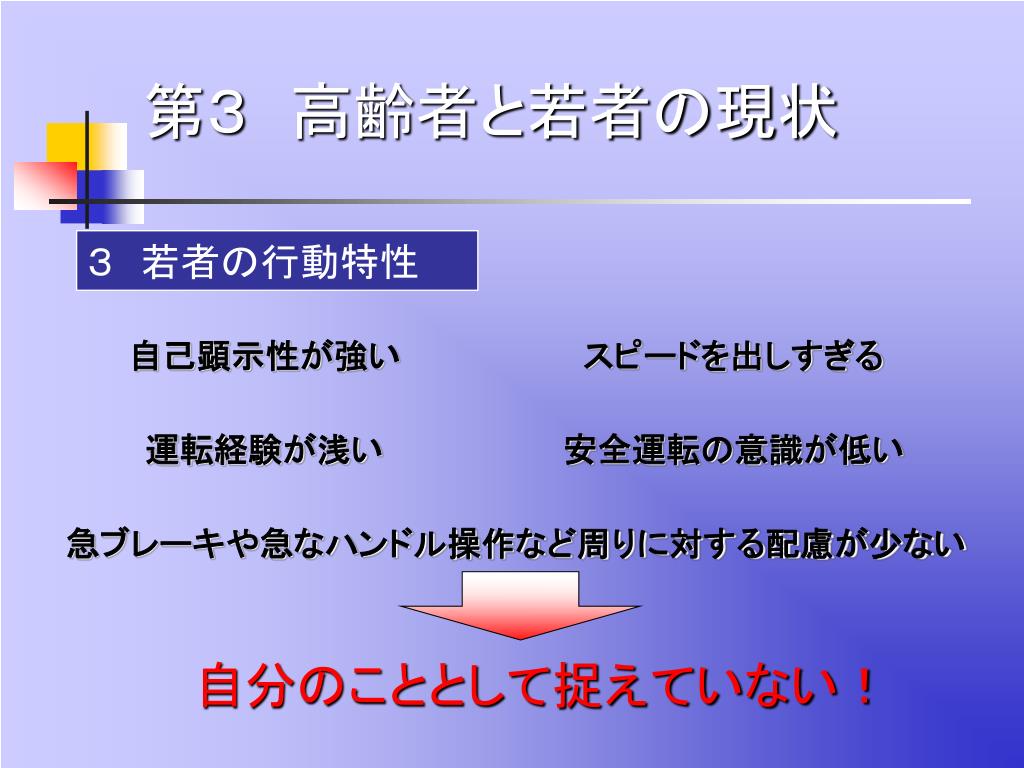 第３　高齢者と若者の現状

３　若者の行動特性

自己顕示性が強い

スピードを出しすぎる

運転経験が浅い

安全運転の意識が低い

急ブレーキや急なハンドル操作など周りに対する配慮が少ない

自分のこととして捉えていない！